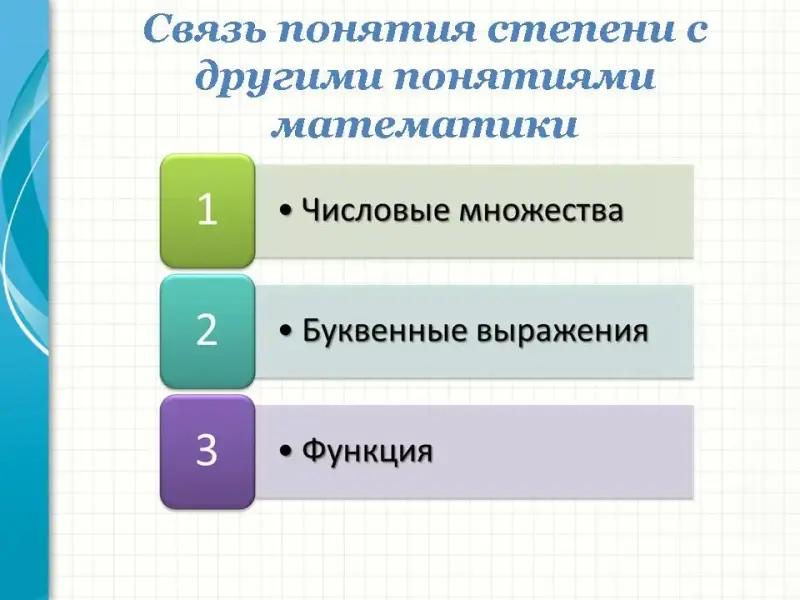 Связь понятия степени с другими понятиями математики

1

• Числовые множества

2

• Буквенные выражения

3

• Функция